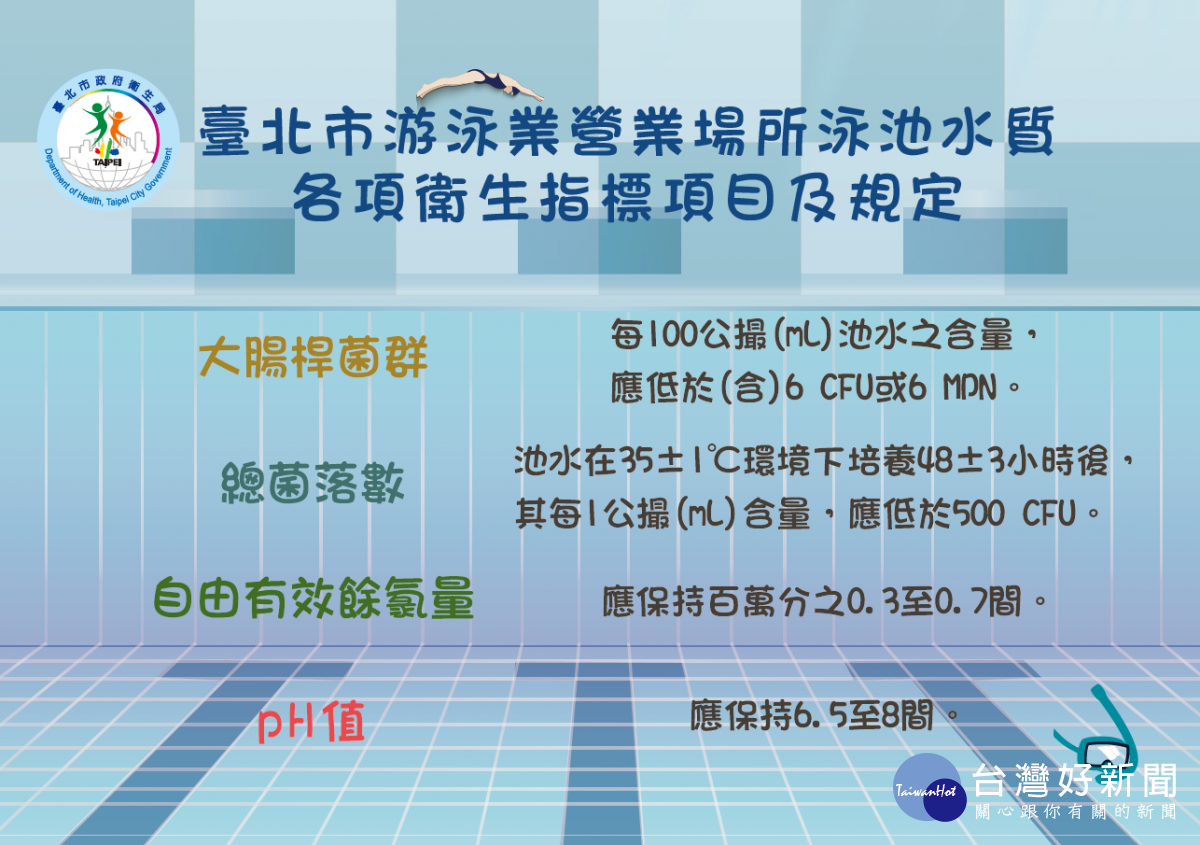 臺北市政府衛生局
TAIPEI
Department of Health, Taipei City Government

臺北市游泳業營業場所泳池水質
各項衛生指標項目及規定

大腸桿菌群

每100公撮(mL)池水之含量，
應低於(含)6 CFU或6 MPN。

總菌落數

池水在35±1℃環境下培養48±3小時後，
其每1公撮(mL)含量，應低於500 CFU。

自由有效餘氯量

應保持百萬分之0.3至0.7間。

pH值

應保持6.5至8間。

TaiwanHot 台灣好新聞
關心跟你有關的新聞